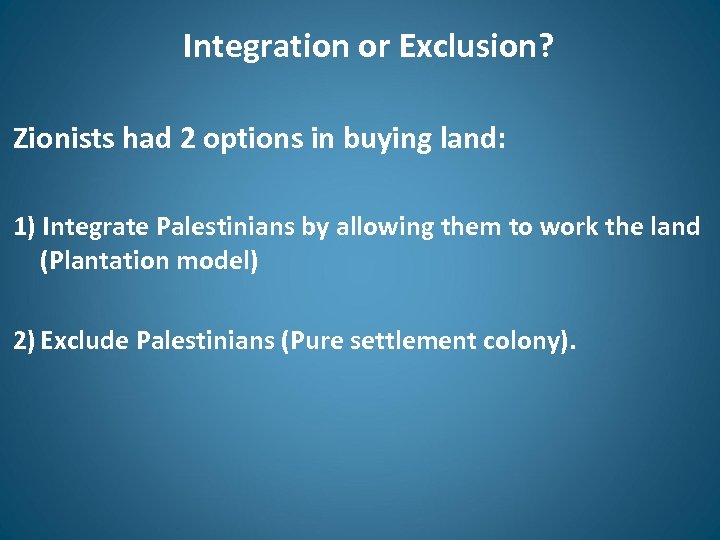 Integration or Exclusion?

Zionists had 2 options in buying land:

1) Integrate Palestinians by allowing them to work the land (Plantation model)

2) Exclude Palestinians (Pure settlement colony).